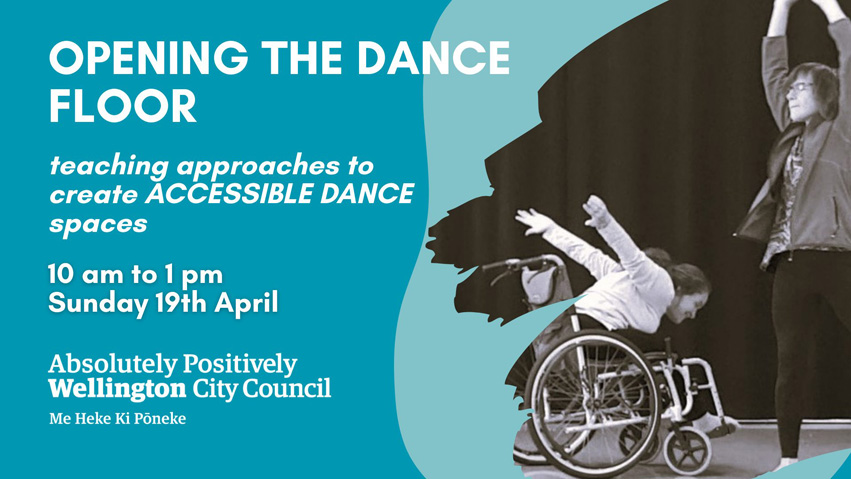 OPENING THE DANCE FLOOR

teaching approaches to create ACCESSIBLE DANCE spaces

10 am to 1 pm
Sunday 19th April

Absolutely Positively
Wellington City Council
Me Heke Ki Pōneke